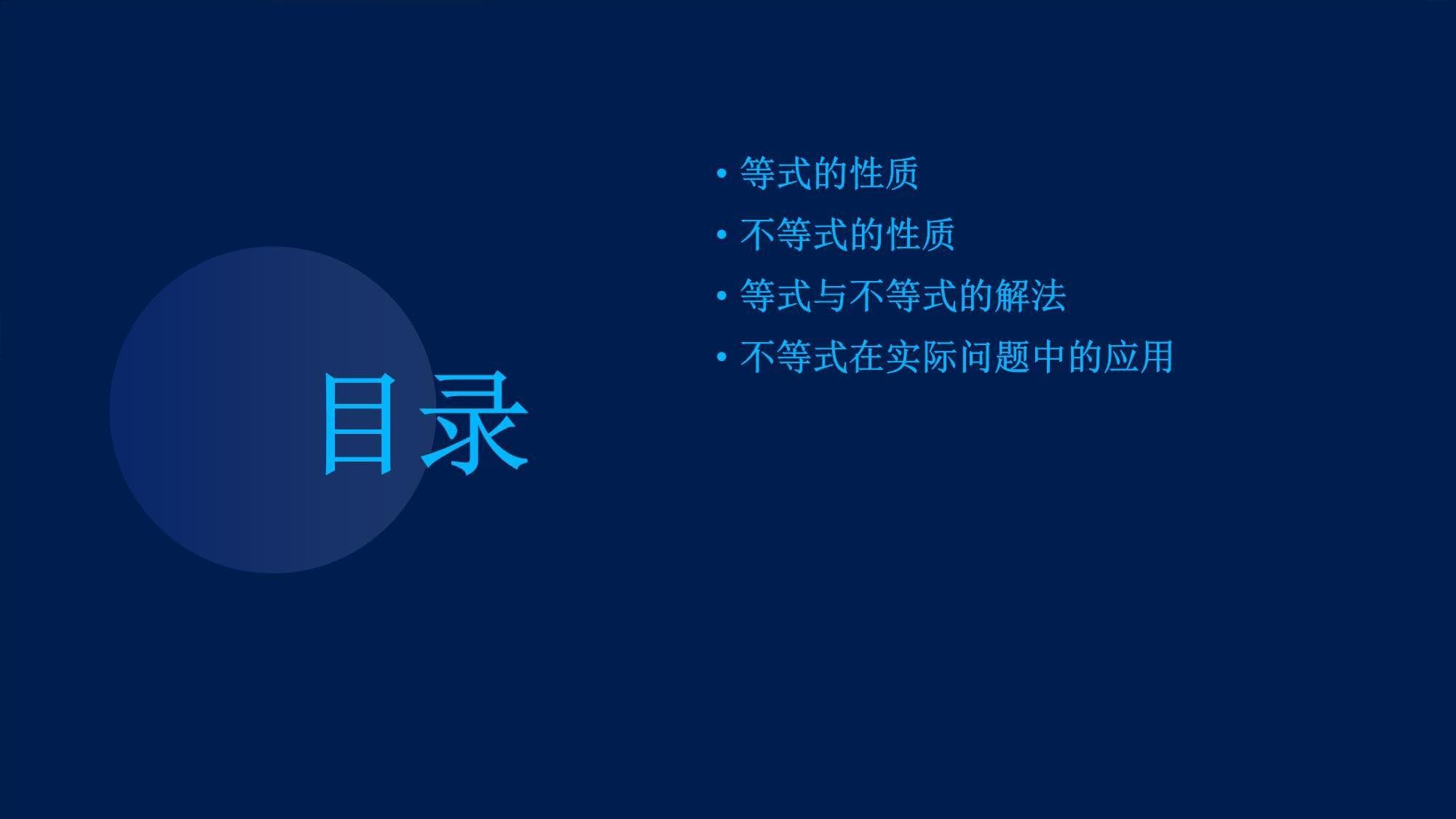 目录

• 等式的性质
• 不等式的性质
• 等式与不等式的解法
• 不等式在实际问题中的应用